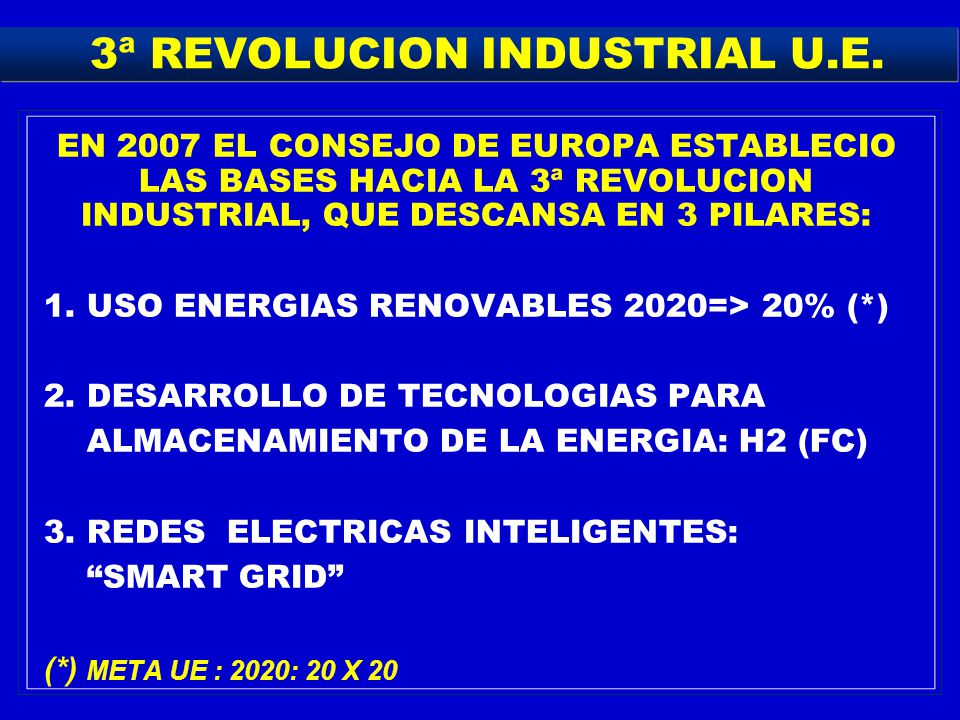 3ª REVOLUCION INDUSTRIAL U.E.

EN 2007 EL CONSEJO DE EUROPA ESTABLECIO LAS BASES HACIA LA 3ª REVOLUCION INDUSTRIAL, QUE DESCANSA EN 3 PILARES:

1. USO ENERGIAS RENOVABLES 2020=> 20% (*)

2. DESARROLLO DE TECNOLOGIAS PARA ALMACENAMIENTO DE LA ENERGIA: H2 (FC)

3. REDES ELECTRICAS INTELIGENTES: “SMART GRID”

(*) META UE : 2020: 20 X 20